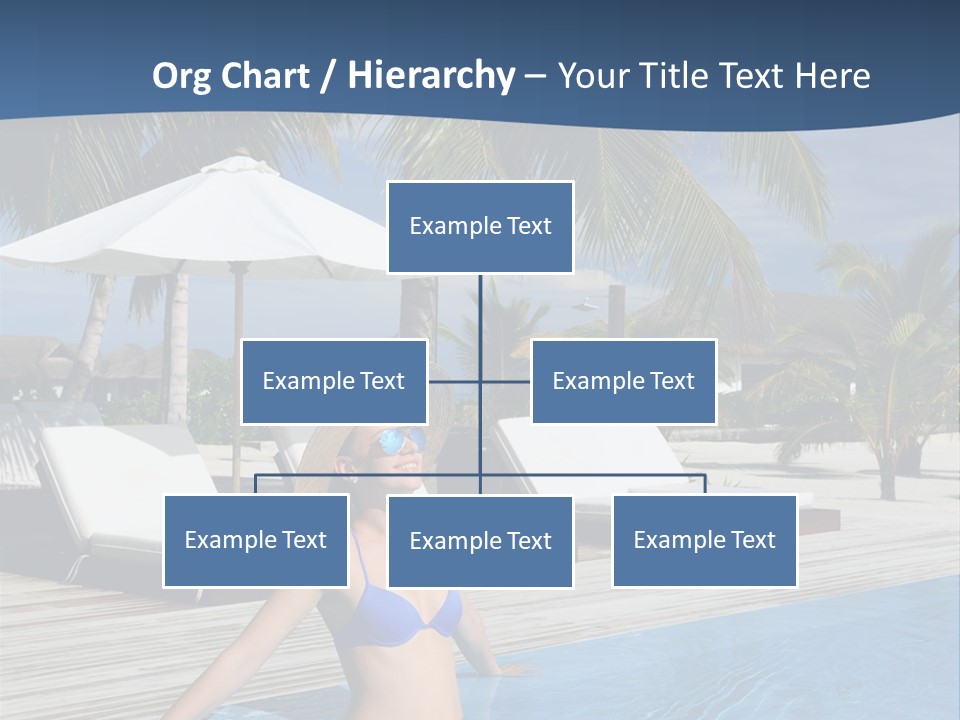 Org Chart / Hierarchy – Your Title Text Here

Example Text

Example Text

Example Text

Example Text

Example Text

Example Text